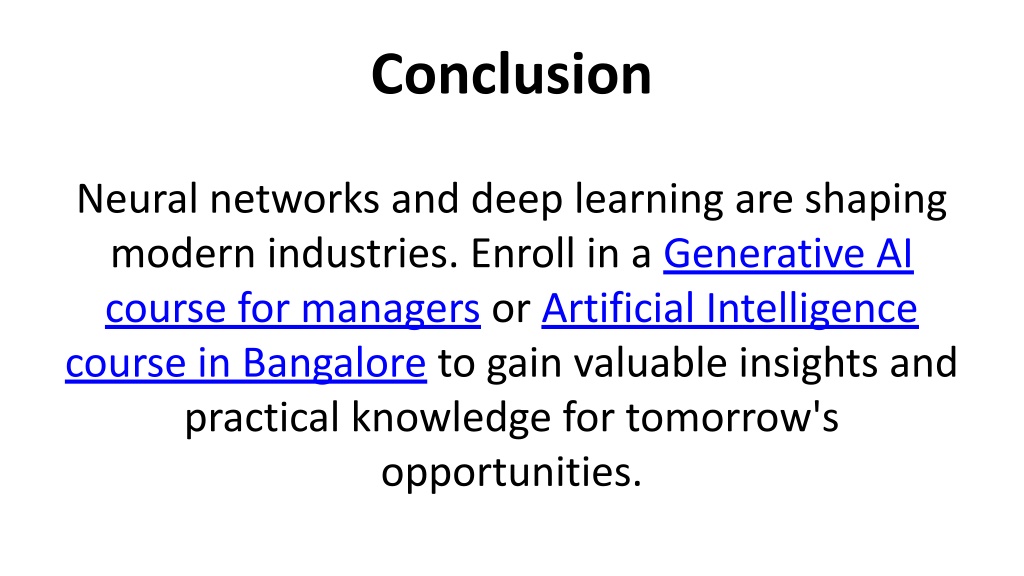 Conclusion

Neural networks and deep learning are shaping modern industries. Enroll in a Generative AI course for managers or Artificial Intelligence course in Bangalore to gain valuable insights and practical knowledge for tomorrow's opportunities.